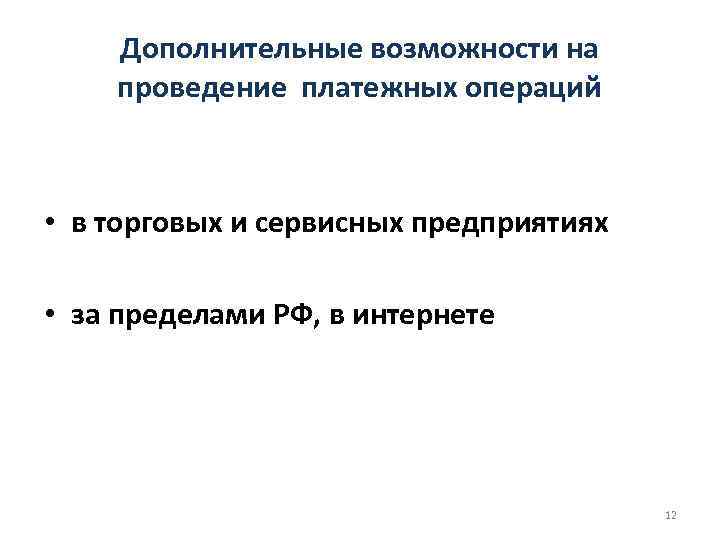 Дополнительные возможности на проведение  платежных операций

• в торговых и сервисных предприятиях

• за пределами РФ, в интернете

12